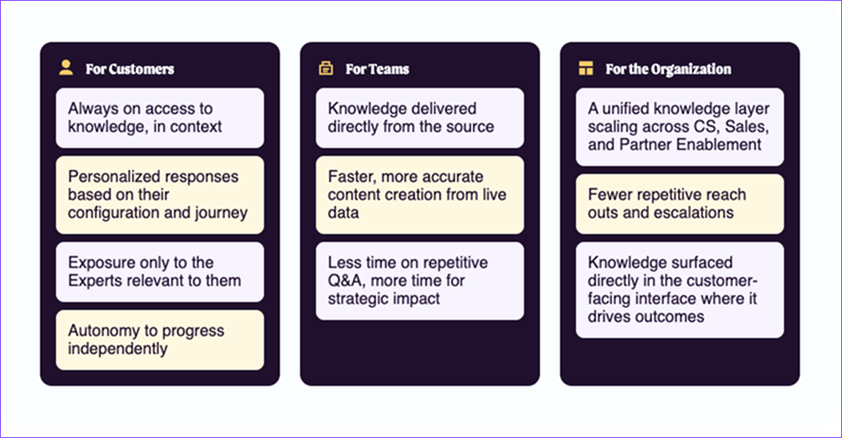 For Customers

Always on access to knowledge, in context

Personalized responses based on their configuration and journey

Exposure only to the Experts relevant to them

Autonomy to progress independently

For Teams

Knowledge delivered directly from the source

Faster, more accurate content creation from live data

Less time on repetitive Q&A, more time for strategic impact

For the Organization

A unified knowledge layer scaling across CS, Sales, and Partner Enablement

Fewer repetitive reach outs and escalations

Knowledge surfaced directly in the customer-facing interface where it drives outcomes